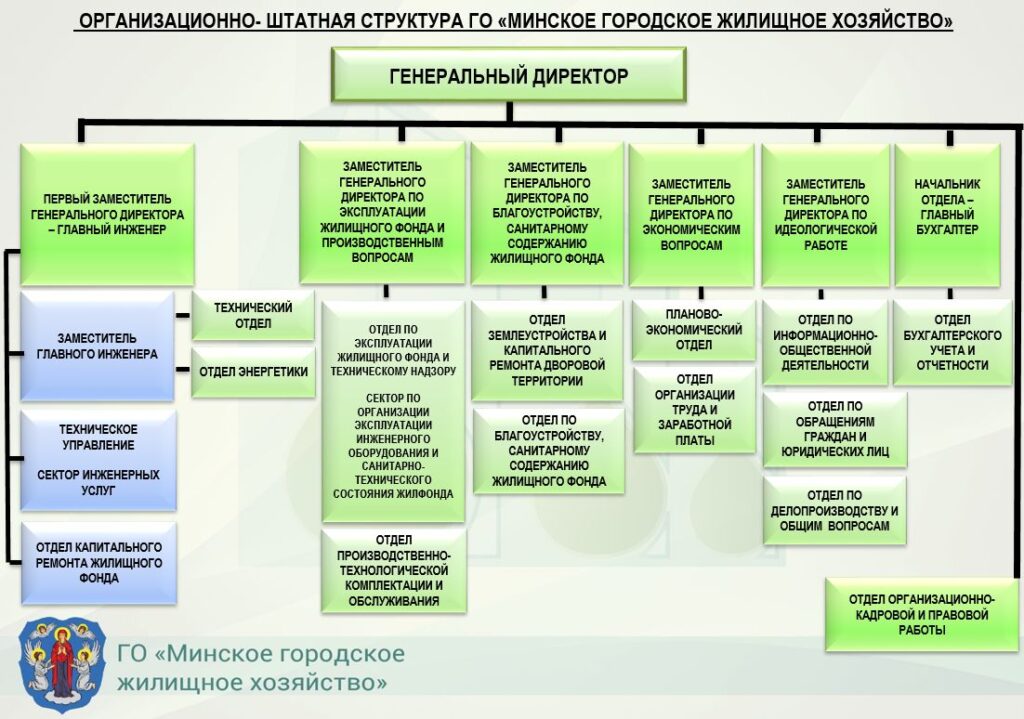 ОРГАНИЗАЦИОННО- ШТАТНАЯ СТРУКТУРА ГО «МИНСКОЕ ГОРОДСКОЕ ЖИЛИЩНОЕ ХОЗЯЙСТВО»

ГЕНЕРАЛЬНЫЙ ДИРЕКТОР

ПЕРВЫЙ ЗАМЕСТИТЕЛЬ ГЕНЕРАЛЬНОГО ДИРЕКТОРА – ГЛАВНЫЙ ИНЖЕНЕР

ЗАМЕСТИТЕЛЬ ГЛАВНОГО ИНЖЕНЕРА

ТЕХНИЧЕСКИЙ ОТДЕЛ

ОТДЕЛ ЭНЕРГЕТИКИ

ТЕХНИЧЕСКОЕ УПРАВЛЕНИЕ

СЕКТОР ИНЖЕНЕРНЫХ УСЛУГ

ОТДЕЛ КАПИТАЛЬНОГО РЕМОНТА ЖИЛИЩНОГО ФОНДА

ЗАМЕСТИТЕЛЬ ГЕНЕРАЛЬНОГО ДИРЕКТОРА ПО ЭКСПЛУАТАЦИИ ЖИЛИЩНОГО ФОНДА И ПРОИЗВОДСТВЕННЫМ ВОПРОСАМ

ОТДЕЛ ПО ЭКСПЛУАТАЦИИ ЖИЛИЩНОГО ФОНДА И ТЕХНИЧЕСКОМУ НАДЗОРУ

СЕКТОР ПО ОРГАНИЗАЦИИ ЭКСПЛУАТАЦИИ ИНЖЕНЕРНОГО ОБОРУДОВАНИЯ И САНИТАРНО-ТЕХНИЧЕСКОГО СОСТОЯНИЯ ЖИЛФОНДА

ОТДЕЛ ПРОИЗВОДСТВЕННО-ТЕХНОЛОГИЧЕСКОЙ КОМПЛЕКТАЦИИ И ОБСЛУЖИВАНИЯ

ЗАМЕСТИТЕЛЬ ГЕНЕРАЛЬНОГО ДИРЕКТОРА ПО БЛАГОУСТРОЙСТВУ, САНИТАРНОМУ СОДЕРЖАНИЮ ЖИЛИЩНОГО ФОНДА

ОТДЕЛ ЗЕМЛЕУСТРОЙСТВА И КАПИТАЛЬНОГО РЕМОНТА ДВОРОВОЙ ТЕРРИТОРИИ

ОТДЕЛ ПО БЛАГОУСТРОЙСТВУ, САНИТАРНОМУ СОДЕРЖАНИЮ ЖИЛИЩНОГО ФОНДА

ЗАМЕСТИТЕЛЬ ГЕНЕРАЛЬНОГО ДИРЕКТОРА ПО ЭКОНОМИЧЕСКИМ ВОПРОСАМ

ПЛАНОВО-ЭКОНОМИЧЕСКИЙ ОТДЕЛ

ОТДЕЛ ОРГАНИЗАЦИИ ТРУДА И ЗАРАБОТНОЙ ПЛАТЫ

ЗАМЕСТИТЕЛЬ ГЕНЕРАЛЬНОГО ДИРЕКТОРА ПО ИДЕОЛОГИЧЕСКОЙ РАБОТЕ

ОТДЕЛ ПО ИНФОРМАЦИОННО-ОБЩЕСТВЕННОЙ ДЕЯТЕЛЬНОСТИ

ОТДЕЛ ПО ОБРАЩЕНИЯМ ГРАЖДАН И ЮРИДИЧЕСКИХ ЛИЦ

ОТДЕЛ ПО ДЕЛОПРОИЗВОДСТВУ И ОБЩИМ ВОПРОСАМ

НАЧАЛЬНИК ОТДЕЛА – ГЛАВНЫЙ БУХГАЛТЕР

ОТДЕЛ БУХГАЛТЕРСКОГО УЧЕТА И ОТЧЕТНОСТИ

ОТДЕЛ ОРГАНИЗАЦИОННО-КАДРОВОЙ И ПРАВОВОЙ РАБОТЫ

ГО «Минское городское жилищное хозяйство»